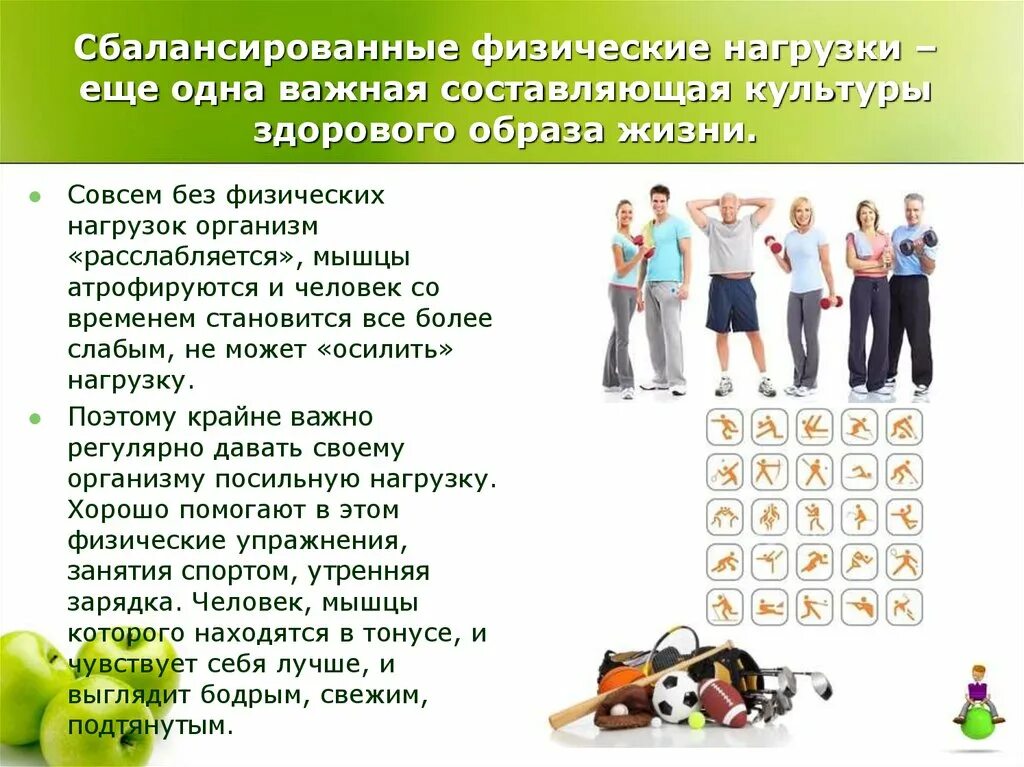 Сбалансированные физические нагрузки – еще одна важная составляющая культуры здорового образа жизни.

Совсем без физических нагрузок организм «расслабляется», мышцы атрофируются и человек со временем становится все более слабым, не может «осилить» нагрузку.

Поэтому крайне важно регулярно давать своему организму посильную нагрузку. Хорошо помогают в этом физические упражнения, занятия спортом, утренняя зарядка. Человек, мышцы которого находятся в тонусе, и чувствует себя лучше, и выглядит бодрым, свежим, подтянутым.